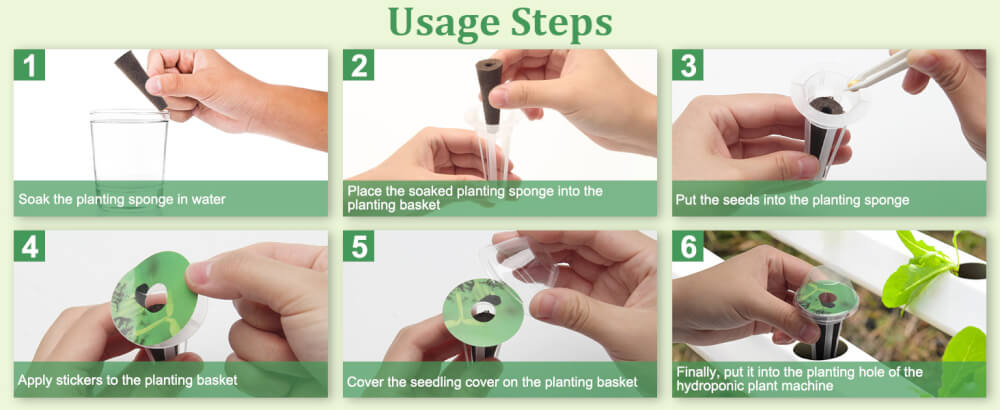 Usage Steps

1
Soak the planting sponge in water

2
Place the soaked planting sponge into the planting basket

3
Put the seeds into the planting sponge

4
Apply stickers to the planting basket

5
Cover the seedling cover on the planting basket

6
Finally, put it into the planting hole of the hydroponic plant machine